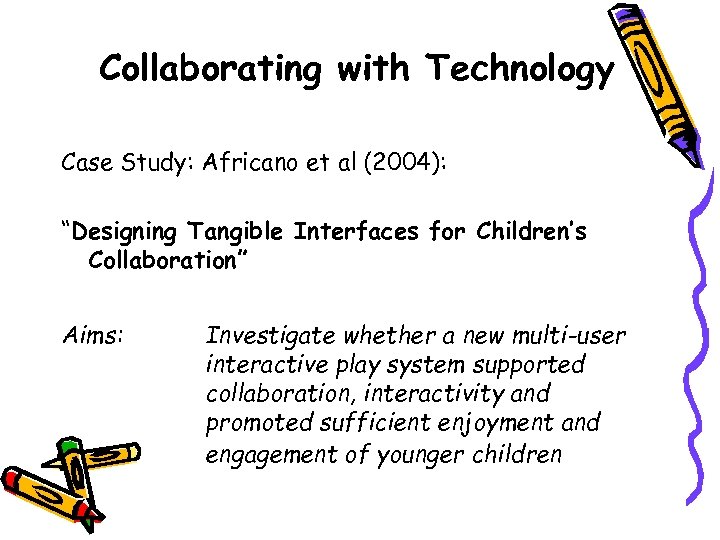 Collaborating with Technology

Case Study: Africano et al (2004):

“Designing Tangible Interfaces for Children’s Collaboration”

Aims: Investigate whether a new multi-user interactive play system supported collaboration, interactivity and promoted sufficient enjoyment and engagement of younger children